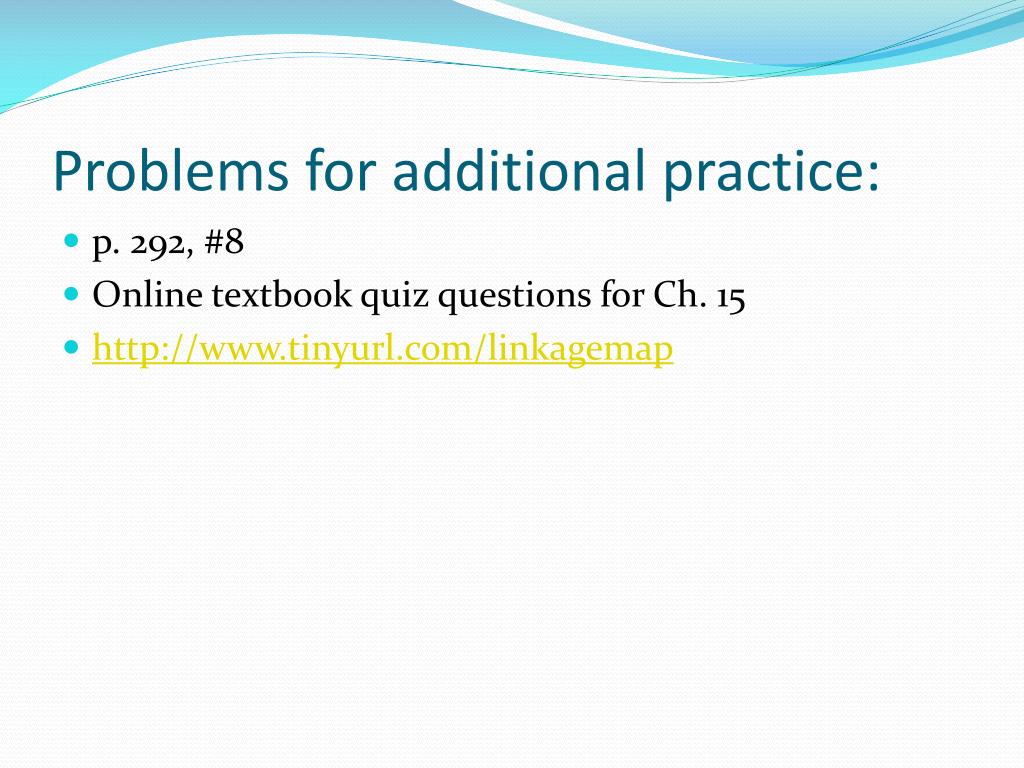 Problems for additional practice:

- p. 292, #8
- Online textbook quiz questions for Ch. 15
- http://www.tinyurl.com/linkagemap